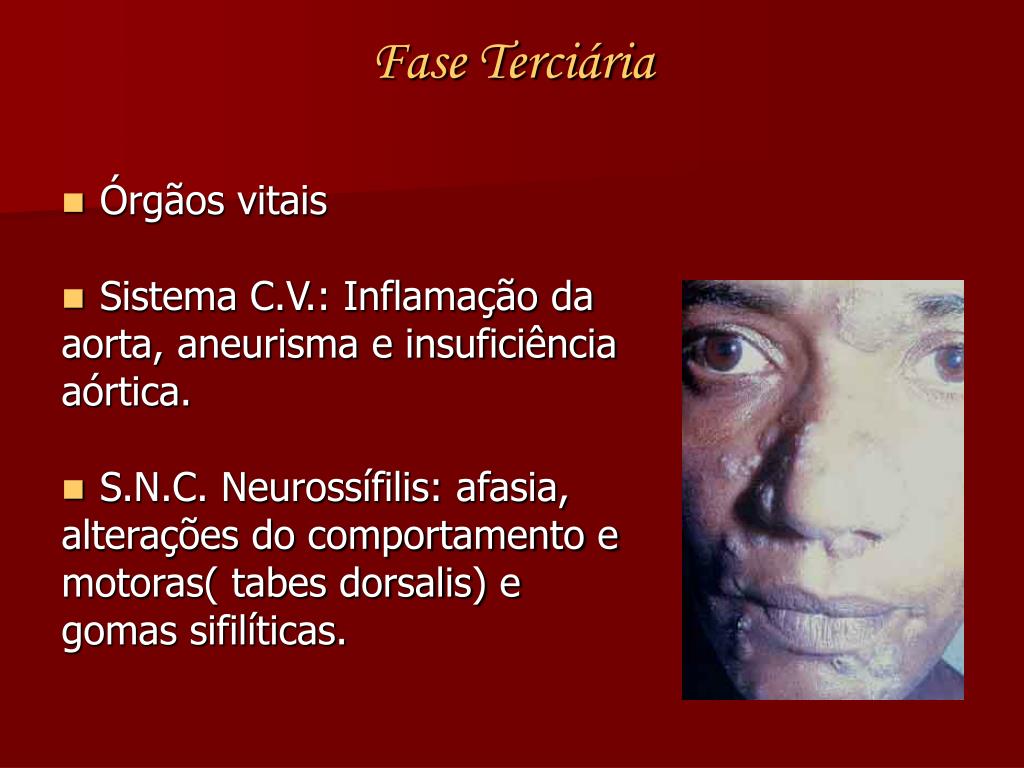 Fase Terciária

Órgãos vitais

Sistema C.V.: Inflamação da aorta, aneurisma e insuficiência aórtica.

S.N.C. Neurossífilis: afasia, alterações do comportamento e motoras( tabes dorsalis) e gomas sifilíticas.